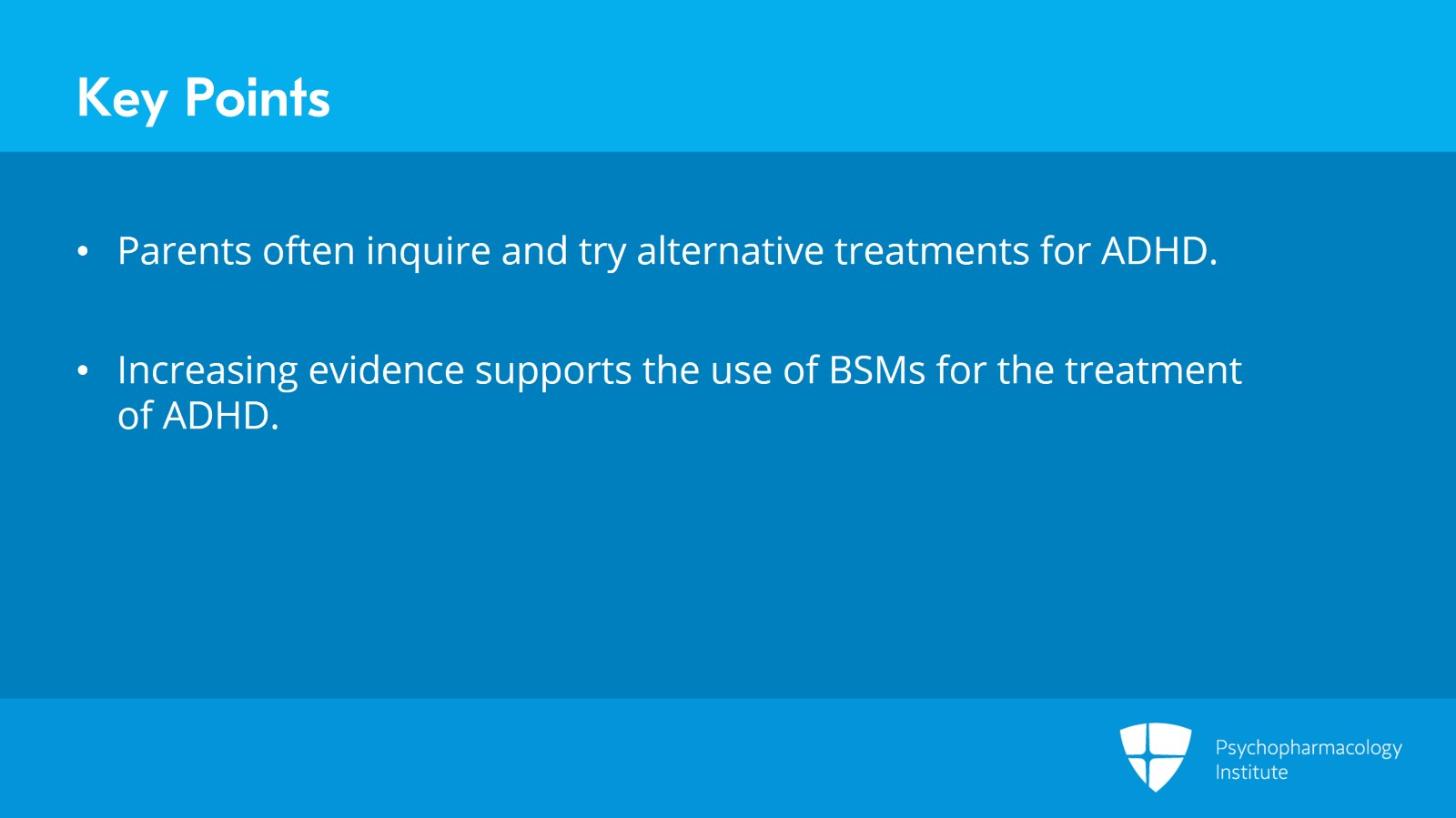 Key Points

• Parents often inquire and try alternative treatments for ADHD.

• Increasing evidence supports the use of BSMs for the treatment of ADHD.

Psychopharmacology Institute